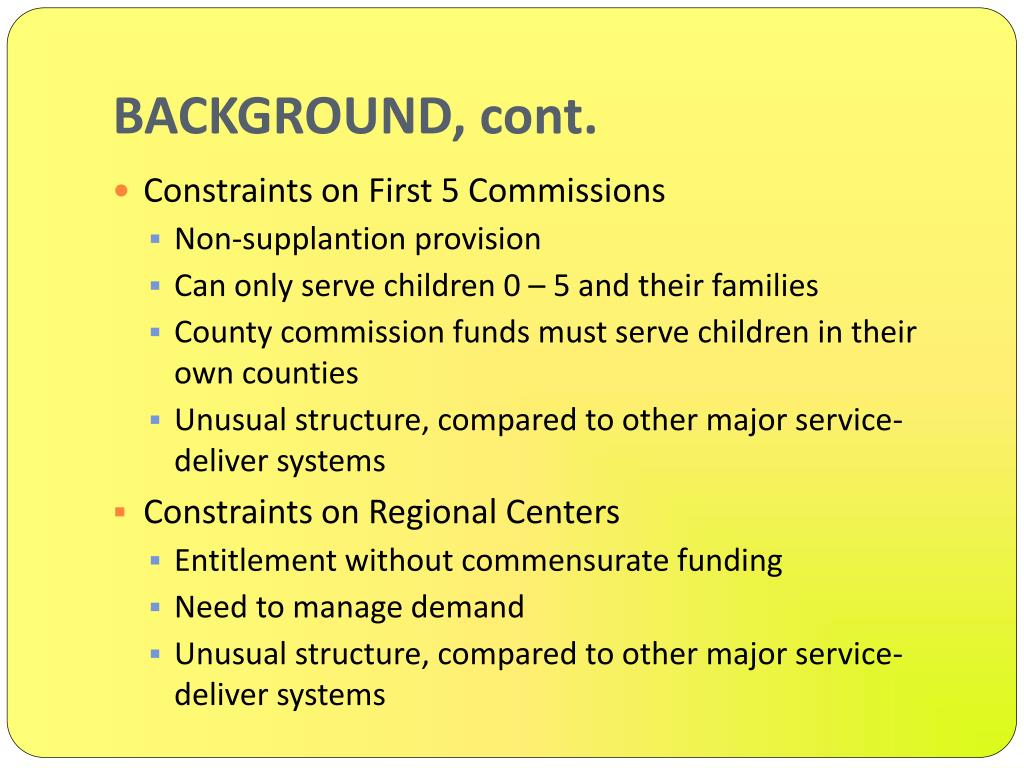 BACKGROUND, cont.

- Constraints on First 5 Commissions
  - Non-supplantion provision
  - Can only serve children 0 – 5 and their families
  - County commission funds must serve children in their own counties
  - Unusual structure, compared to other major service-deliver systems
- Constraints on Regional Centers
  - Entitlement without commensurate funding
  - Need to manage demand
  - Unusual structure, compared to other major service-deliver systems